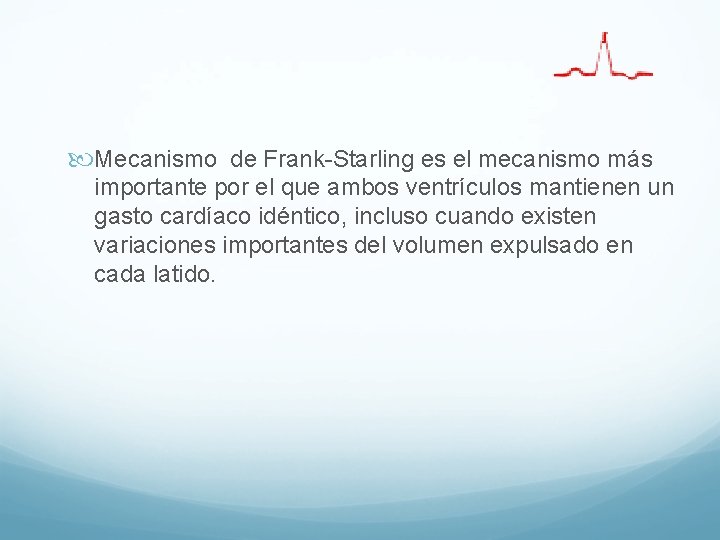 Mecanismo  de Frank-Starling es el mecanismo más importante por el que ambos ventrículos mantienen un gasto cardíaco idéntico, incluso cuando existen variaciones importantes del volumen expulsado en cada latido.